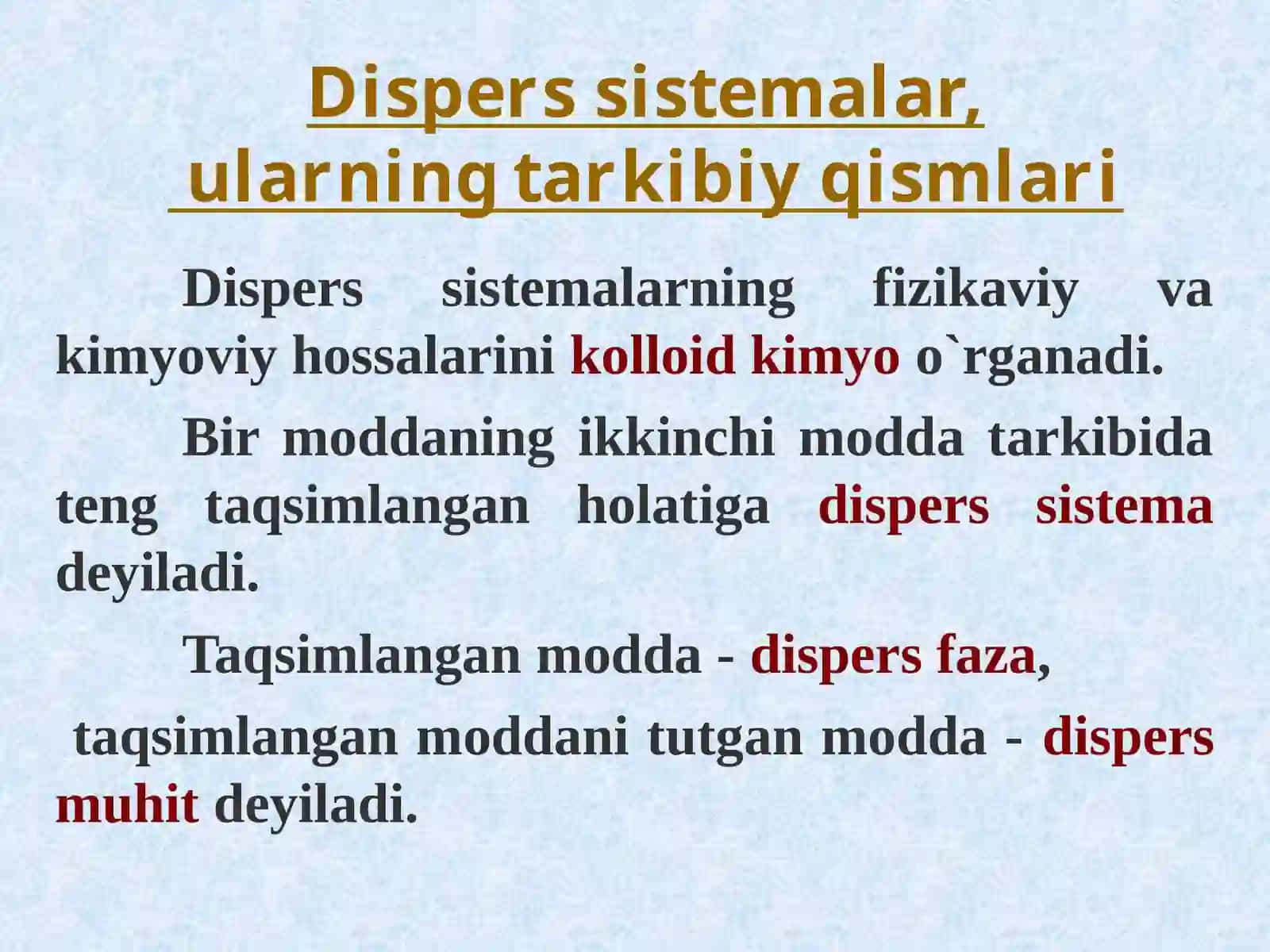 Dispers sistemalar, ularning tarkibiy qismlari

Dispers sistemalarning fizikaviy va kimyoviy hossalarini kolloid kimyo o`rganadi.

Bir moddaning ikkinchi modda tarkibida teng taqsimlangan holatiga dispers sistema deyiladi.

Taqsimlangan modda - dispers faza,

taqsimlangan moddani tutgan modda - dispers muhit deyiladi.